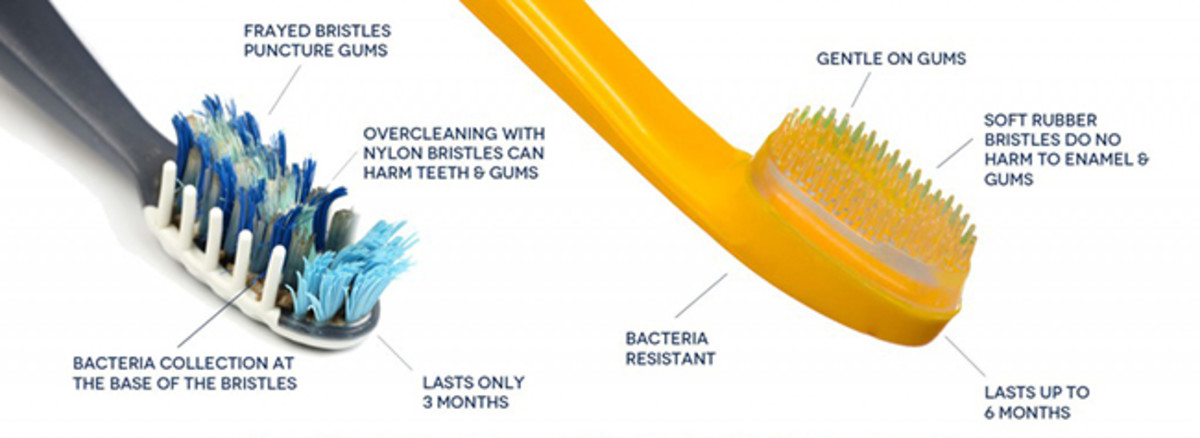 FRAYED BRISTLES PUNCTURE GUMS

OVERCLEANING WITH NYLON BRISTLES CAN HARM TEETH & GUMS

BACTERIA COLLECTION AT THE BASE OF THE BRISTLES

LASTS ONLY 3 MONTHS

GENTLE ON GUMS

SOFT RUBBER BRISTLES DO NO HARM TO ENAMEL & GUMS

BACTERIA RESISTANT

LASTS UP TO 6 MONTHS